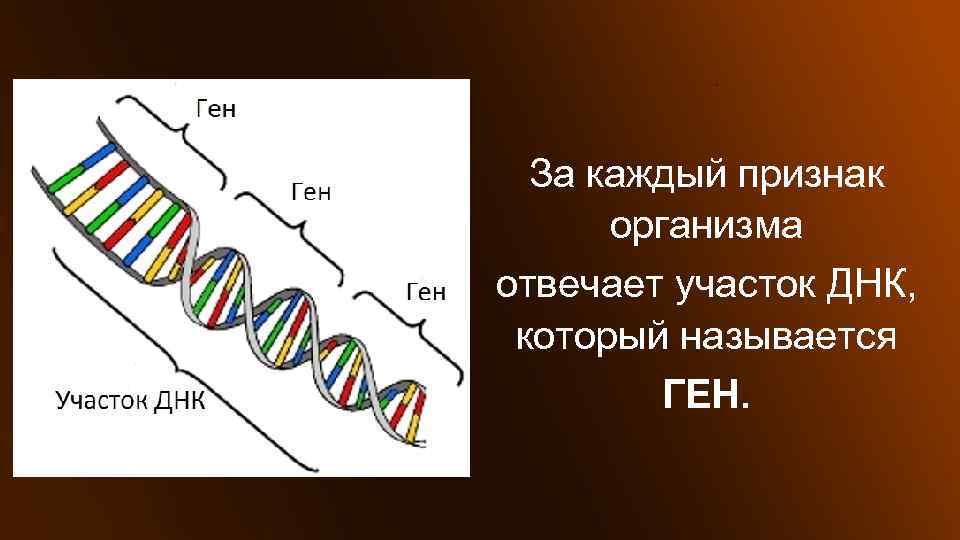 Ген

Ген

Ген

Участок ДНК

За каждый признак организма отвечает участок ДНК, который называется ГЕН.